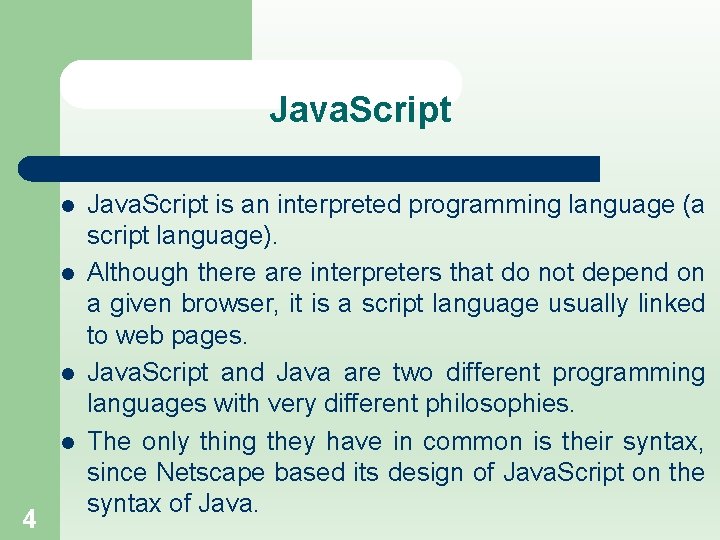 JavaScript

- JavaScript is an interpreted programming language (a script language).
- Although there are interpreters that do not depend on a given browser, it is a script language usually linked to web pages.
- JavaScript and Java are two different programming languages with very different philosophies.
- The only thing they have in common is their syntax, since Netscape based its design of JavaScript on the syntax of Java.

4